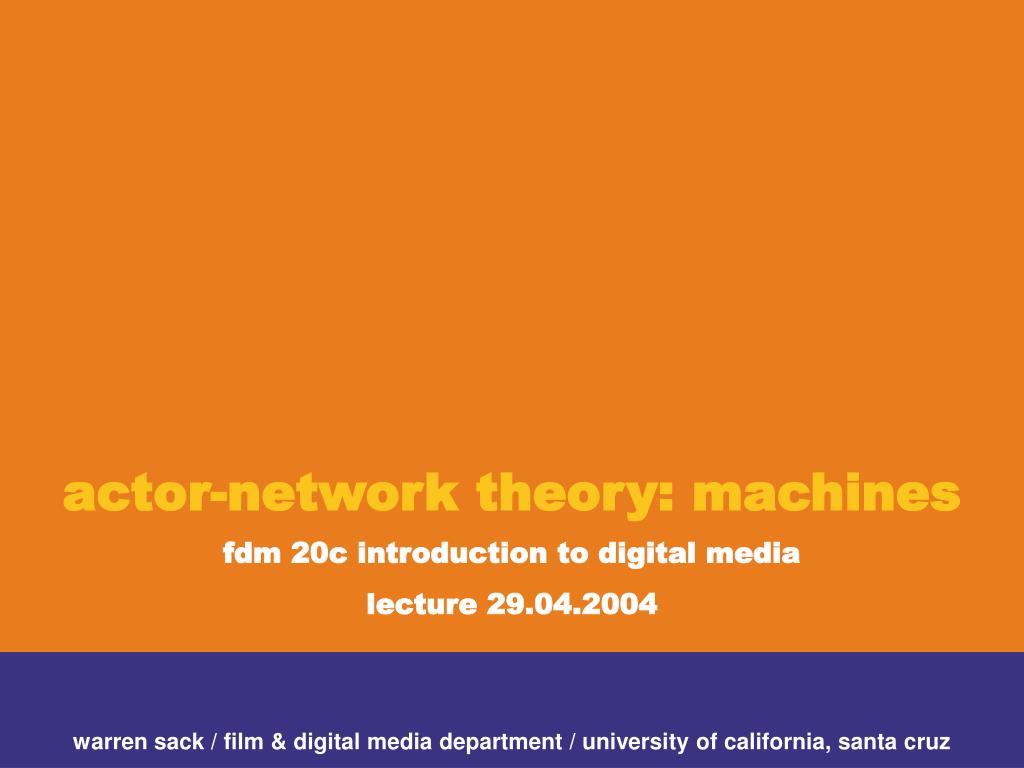 actor-network theory: machines

fdm 20c introduction to digital media

lecture 29.04.2004

warren sack / film & digital media department / university of california, santa cruz